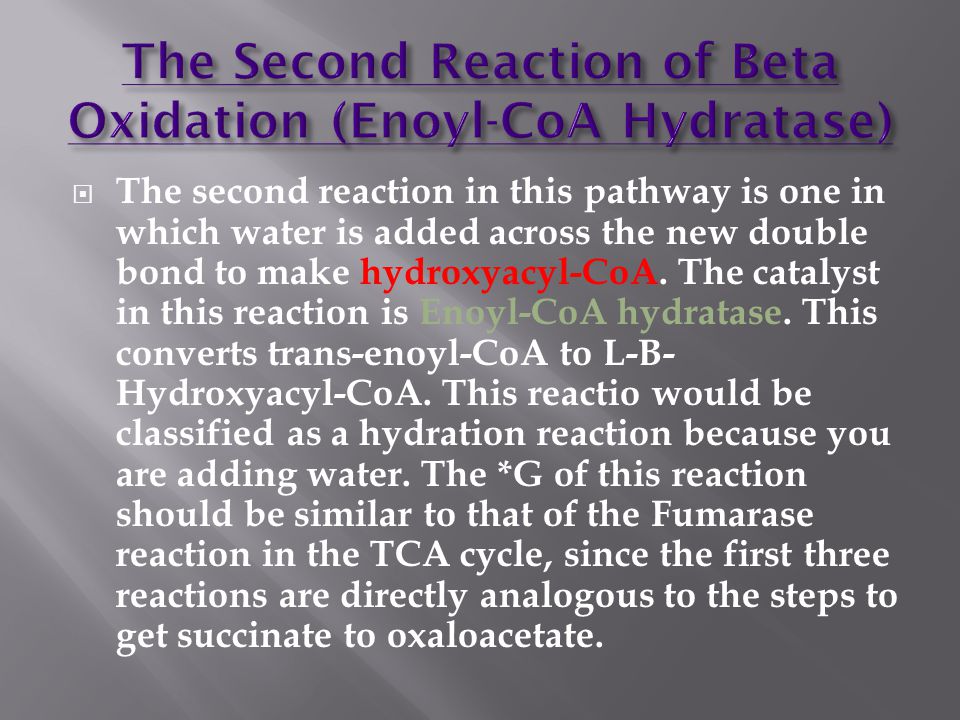 The Second Reaction of Beta Oxidation (Enoyl-CoA Hydratase)

The second reaction in this pathway is one in which water is added across the new double bond to make hydroxyacyl-CoA. The catalyst in this reaction is Enoyl-CoA hydratase. This converts trans-enoyl-CoA to L-B-Hydroxyacyl-CoA. This reactio would be classified as a hydration reaction because you are adding water. The *G of this reaction should be similar to that of the Fumarase reaction in the TCA cycle, since the first three reactions are directly analogous to the steps to get succinate to oxaloacetate.